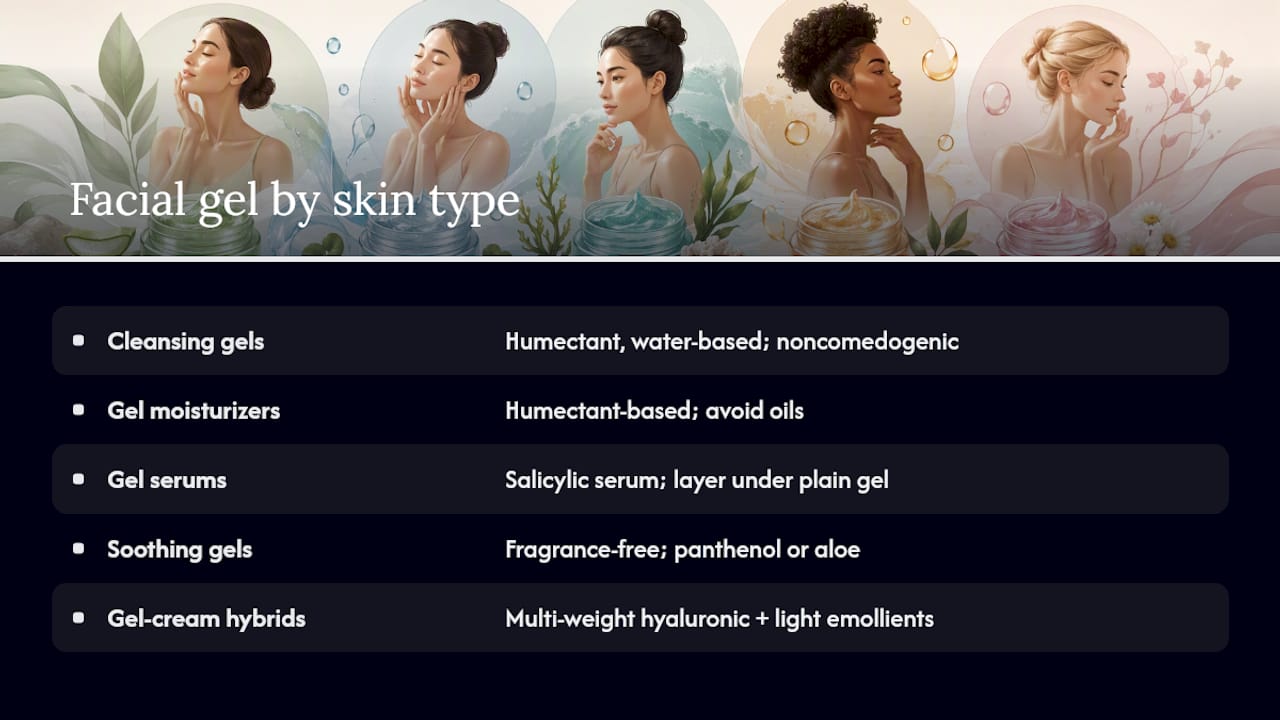 Facial gel by skin type

| | |
|---|---|
| Cleansing gels | Humectant, water-based; noncomedogenic |
| Gel moisturizers | Humectant-based; avoid oils |
| Gel serums | Salicylic serum; layer under plain gel |
| Soothing gels | Fragrance-free; panthenol or aloe |
| Gel-cream hybrids | Multi-weight hyaluronic + light emollients |